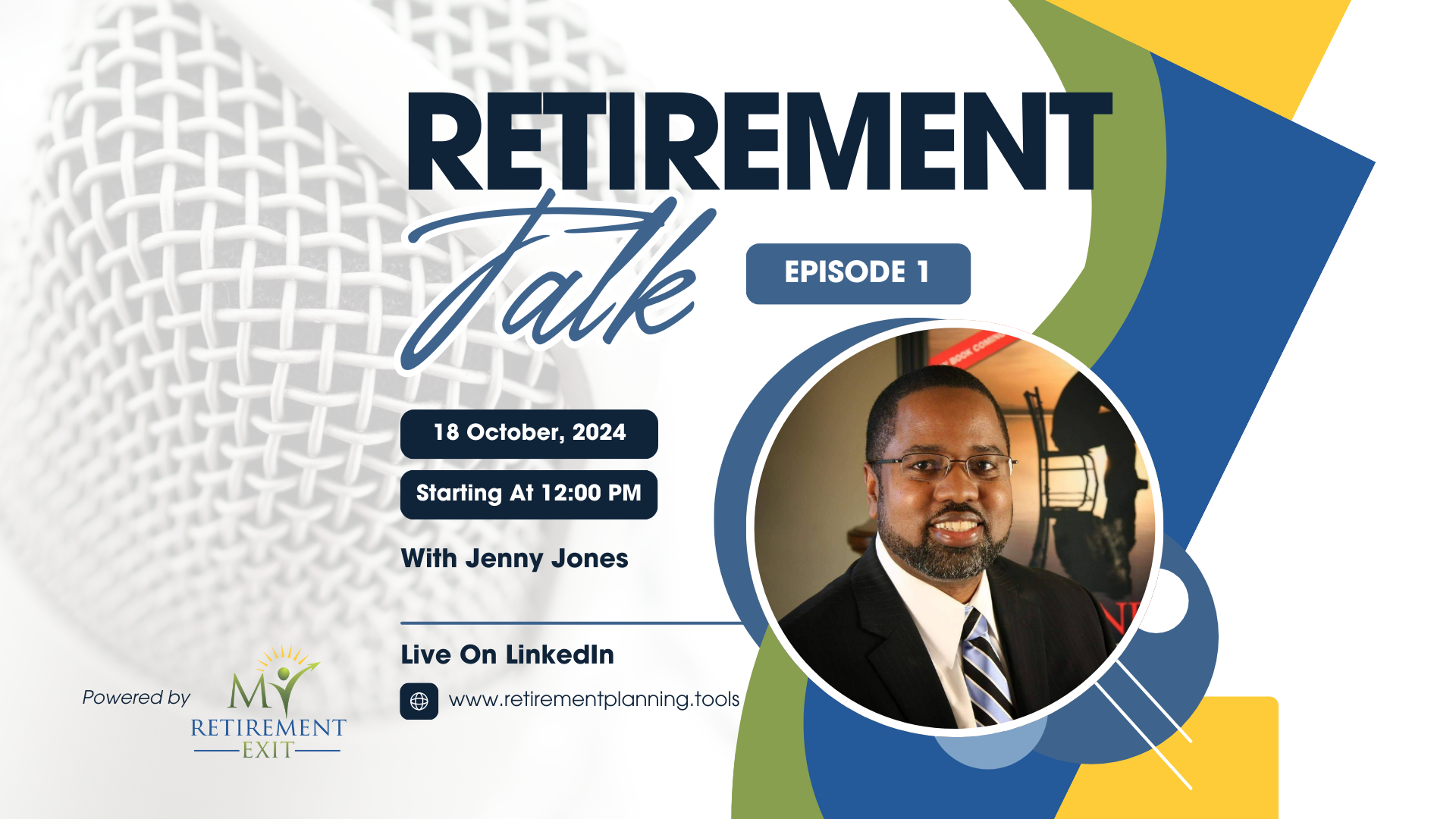 RETIREMENT

Talk

EPISODE 1

18 October, 2024

Starting At 12:00 PM

With Jenny Jones

Live On LinkedIn

www.retirementplanning.tools

Powered by

MY RETIREMENT EXIT